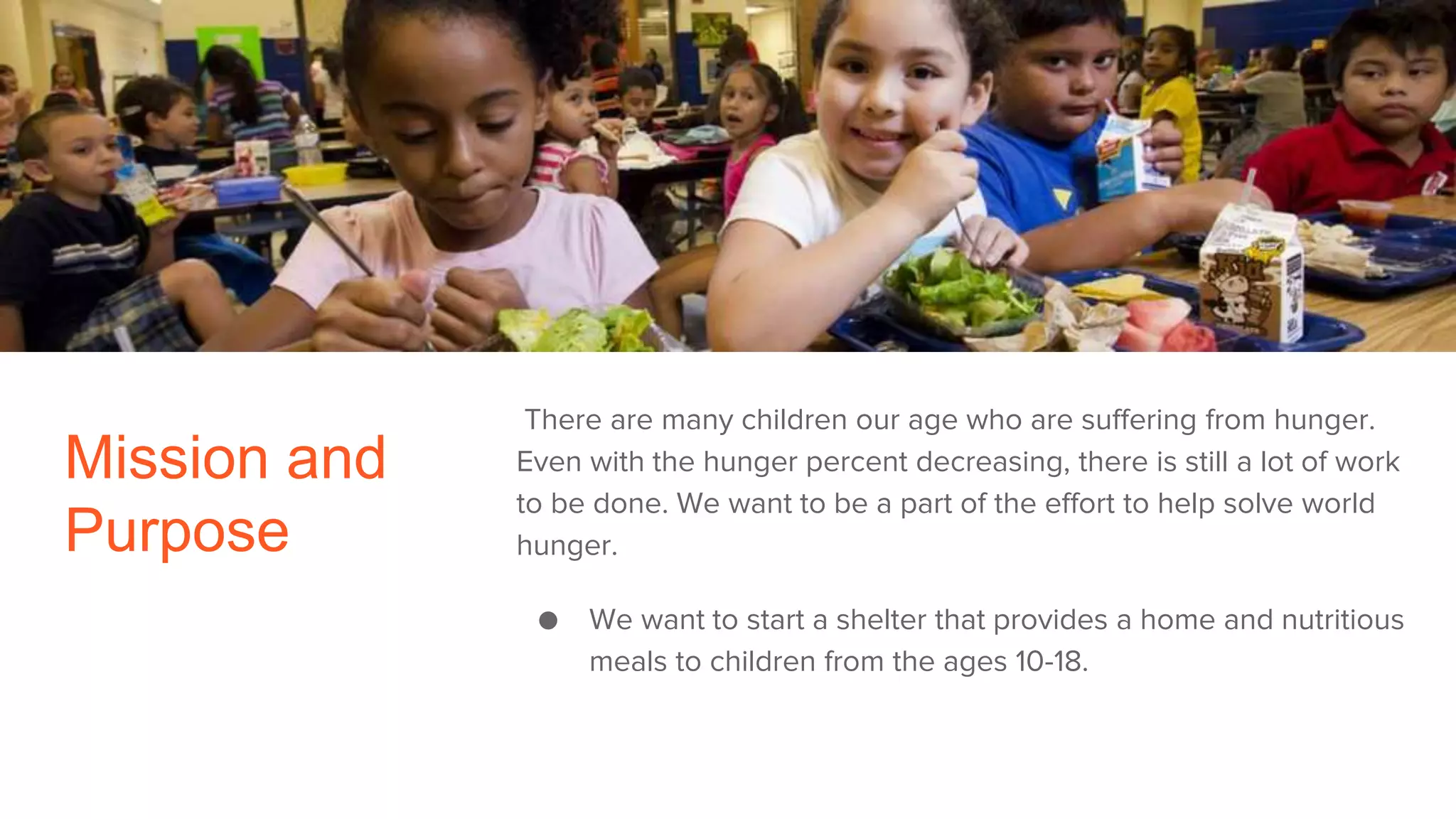 Mission and Purpose

There are many children our age who are suffering from hunger. Even with the hunger percent decreasing, there is still a lot of work to be done. We want to be a part of the effort to help solve world hunger.

● We want to start a shelter that provides a home and nutritious meals to children from the ages 10-18.